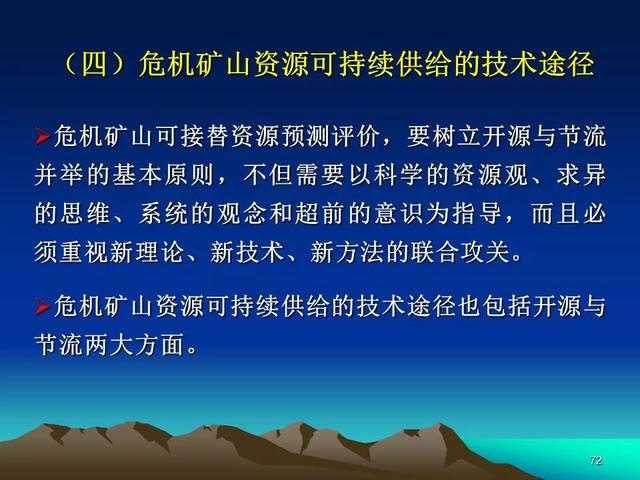 （四）危机矿山资源可持续供给的技术途径

➢危机矿山可接替资源预测评价，要树立开源与节流并举的基本原则，不但需要以科学的资源观、求异的思维、系统的观念和超前的意识为指导，而且必须重视新理论、新技术、新方法的联合攻关。

➢危机矿山资源可持续供给的技术途径也包括开源与节流两大方面。

72